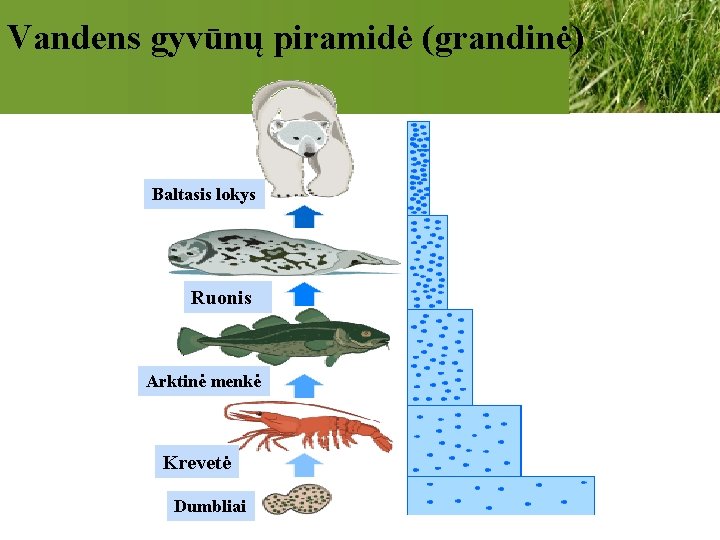 Vandens gyvūnų piramidė (grandinė)

Baltasis lokys

Ruonis

Arktinė menkė

Krevetė

Dumbliai